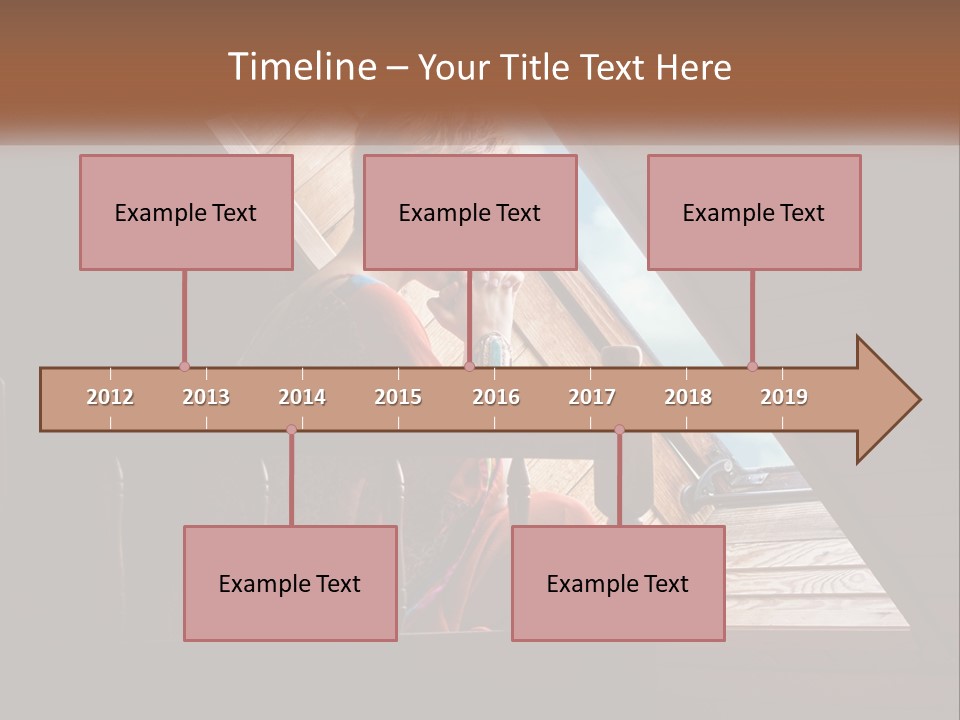 Timeline – Your Title Text Here

Example Text

Example Text

Example Text

2012 2013 2014 2015 2016 2017 2018 2019

Example Text

Example Text